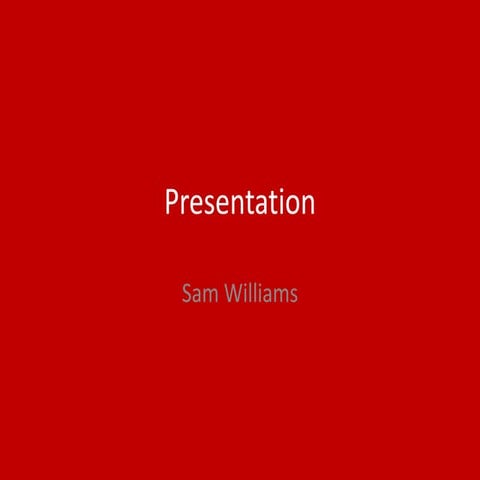 Presentation

Sam Williams